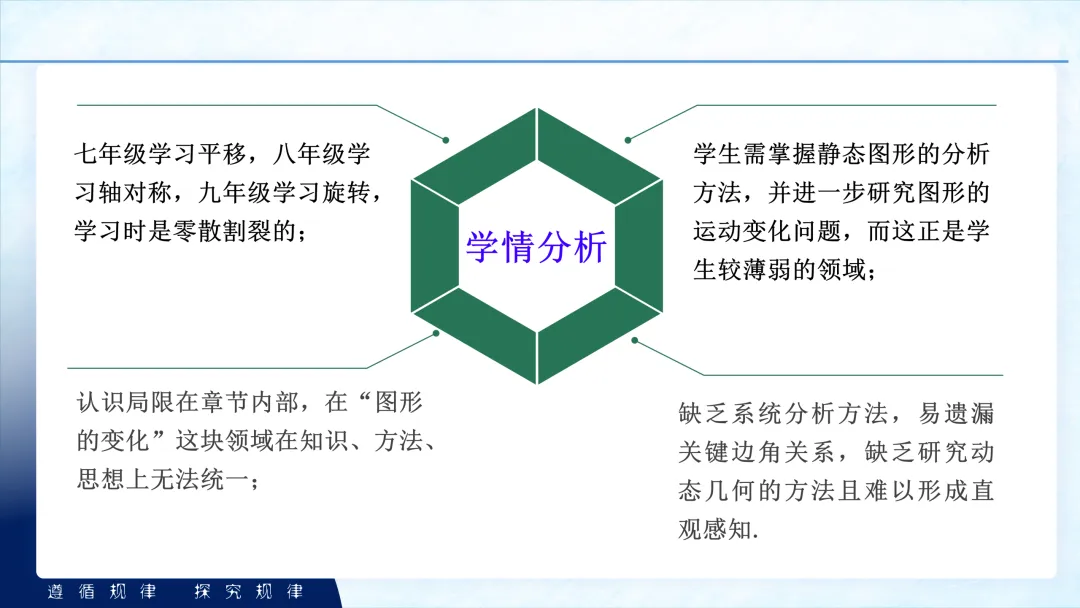 七年级学习平移，八年级学习轴对称，九年级学习旋转，学习时是零散割裂的；

学情分析

学生需掌握静态图形的分析方法，并进一步研究图形的运动变化问题，而这正是学生较薄弱的领域；

认识局限在章节内部，在“图形的变化”这块领域在知识、方法、思想上无法统一；

缺乏系统分析方法，易遗漏关键边角关系，缺乏研究动态几何的方法且难以形成直观感知.

遵循规律 探究规律